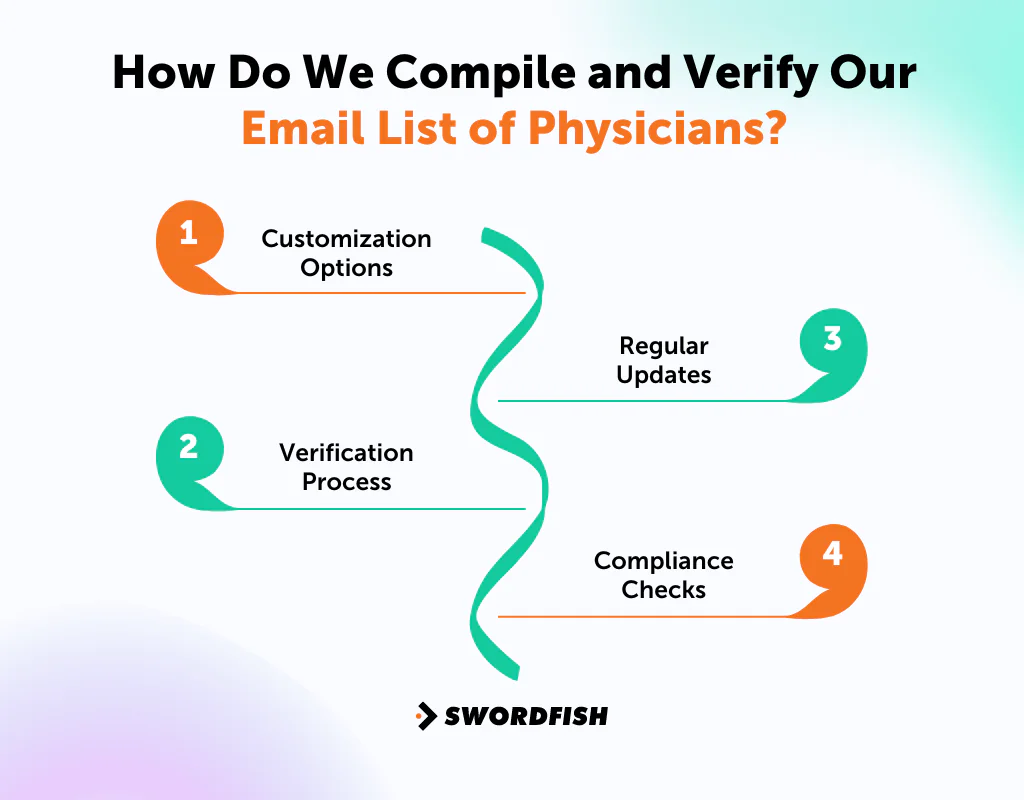 How Do We Compile and Verify Our Email List of Physicians?

1 Customization Options

3 Regular Updates

2 Verification Process

4 Compliance Checks

SWORDFISH